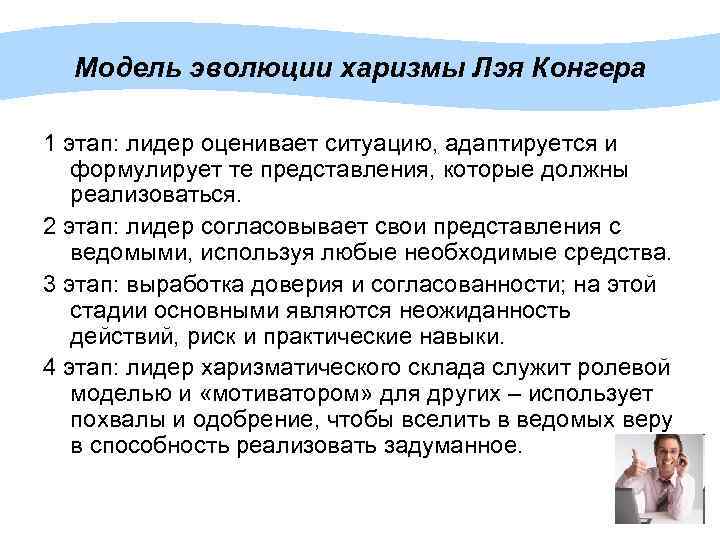 Модель эволюции харизмы Лэя Конгера

1 этап: лидер оценивает ситуацию, адаптируется и формулирует те представления, которые должны реализоваться.

2 этап: лидер согласовывает свои представления с ведомыми, используя любые необходимые средства.

3 этап: выработка доверия и согласованности; на этой стадии основными являются неожиданность действий, риск и практические навыки.

4 этап: лидер харизматического склада служит ролевой моделью и «мотиватором» для других – использует похвалы и одобрение, чтобы вселить в ведомых веру в способность реализовать задуманное.